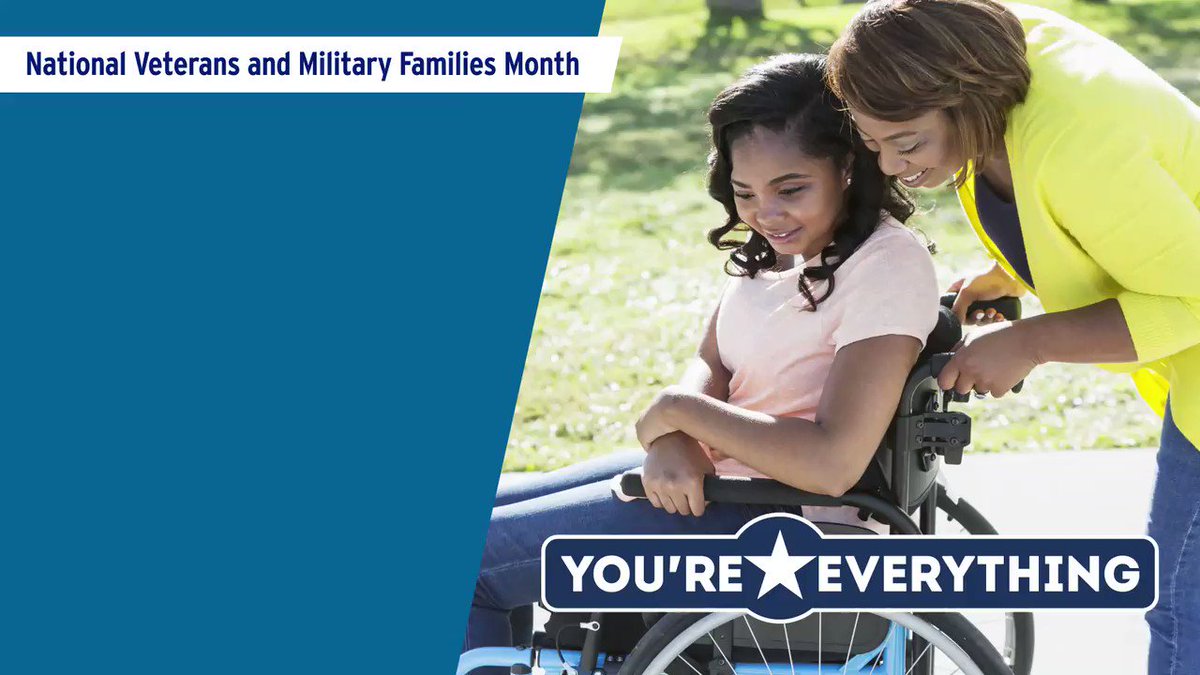 National Veterans and Military Families Month

YOU'RE EVERYTHING